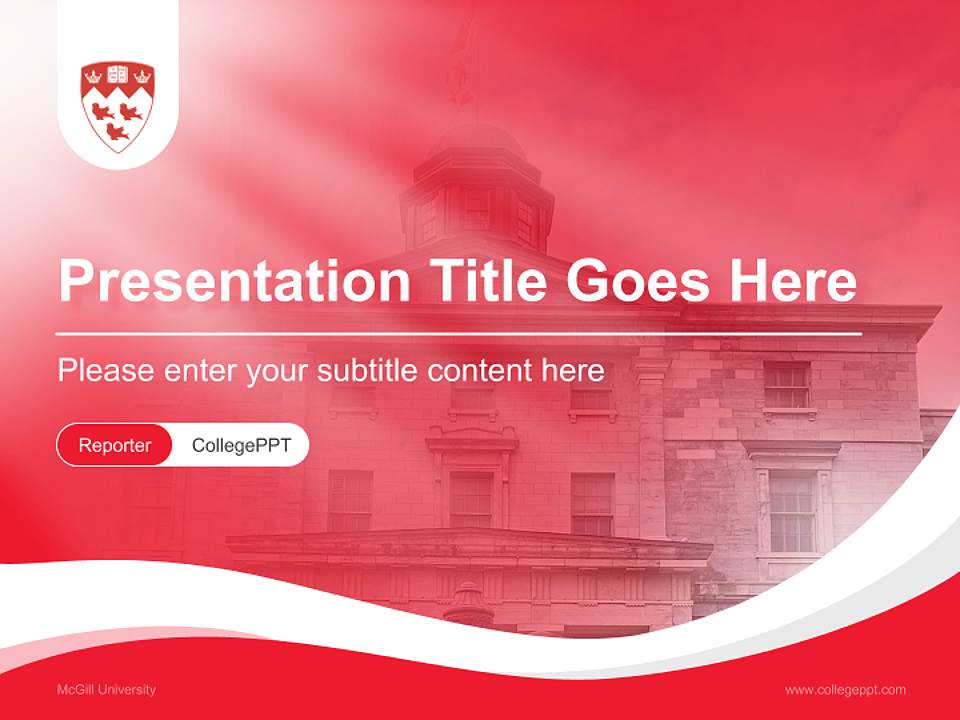 Presentation Title Goes Here

Please enter your subtitle content here

Reporter CollegePPT

McGill University

www.collegeppt.com